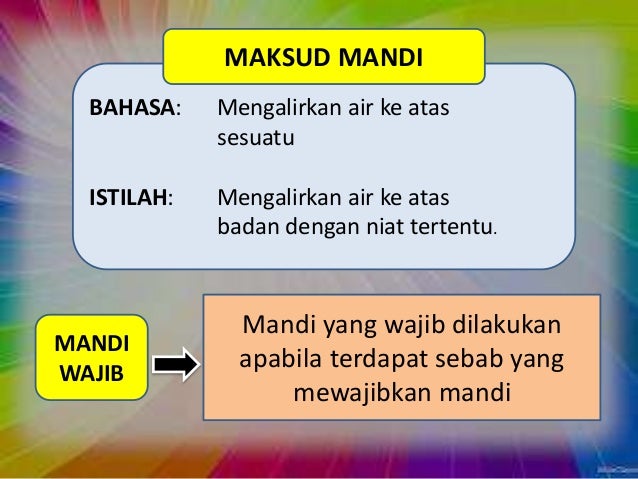 MAKSUD MANDI

BAHASA: Mengalirkan air ke atas sesuatu

ISTILAH: Mengalirkan air ke atas badan dengan niat tertentu.

MANDI WAJIB

Mandi yang wajib dilakukan apabila terdapat sebab yang mewajibkan mandi